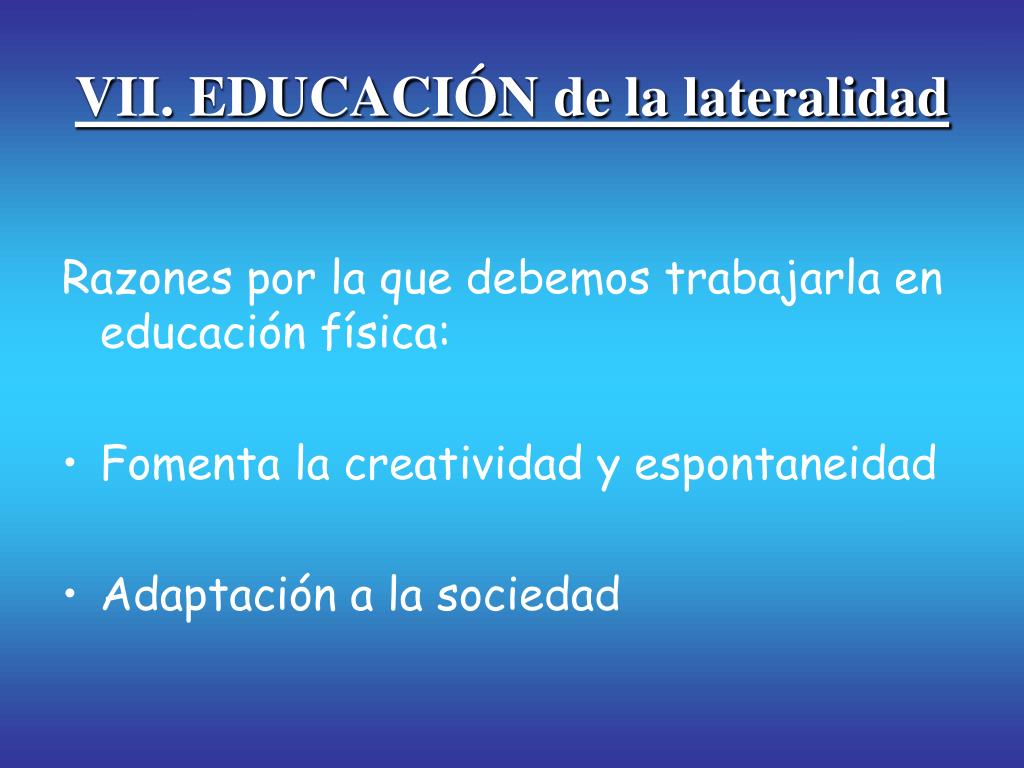 VII. EDUCACIÓN de la lateralidad

Razones por la que debemos trabajarla en educación física:

• Fomenta la creatividad y espontaneidad

• Adaptación a la sociedad